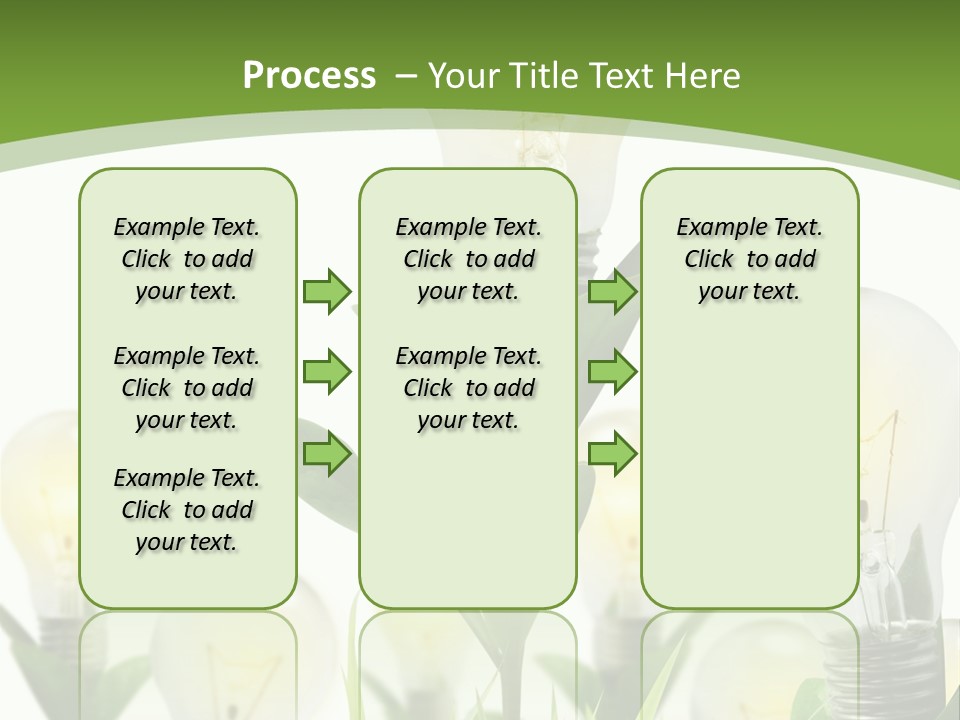 Process – Your Title Text Here

Example Text. Click to add your text.

Example Text. Click to add your text.

Example Text. Click to add your text.

Example Text. Click to add your text.

Example Text. Click to add your text.

Example Text. Click to add your text.